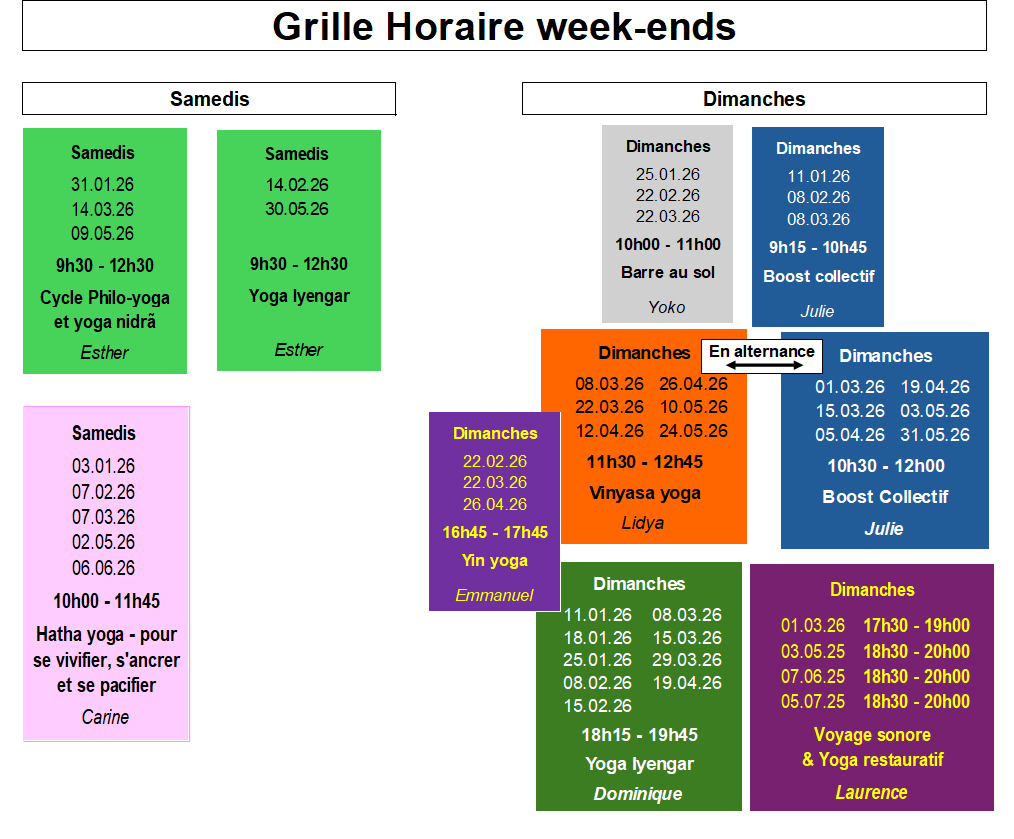 Grille Horaire week-ends

Samedis

Samedis
31.01.26
14.03.26
09.05.26
9h30 - 12h30
Cycle Philo-yoga et yoga nidrã
Esther

Samedis
14.02.26
30.05.26
9h30 - 12h30
Yoga Iyengar
Esther

Samedis
03.01.26
07.02.26
07.03.26
02.05.26
06.06.26
10h00 - 11h45
Hatha yoga - pour se vivifier, s'ancrer et se pacifier
Carine

Dimanches

Dimanches
25.01.26
22.02.26
22.03.26
10h00 - 11h00
Barre au sol
Yoko

Dimanches
11.01.26
08.02.26
08.03.26
9h15 - 10h45
Boost collectif
Julie

Dimanches
08.03.26 26.04.26
22.03.26 10.05.26
12.04.26 24.05.26
11h30 - 12h45
Vinyasa yoga
Lidya

En alternance

Dimanches
01.03.26 19.04.26
15.03.26 03.05.26
05.04.26 31.05.26
10h30 - 12h00
Boost Collectif
Julie

Dimanches
22.02.26
22.03.26
26.04.26
16h45 - 17h45
Yin yoga
Emmanuel

Dimanches
11.01.26 08.03.26
18.01.26 15.03.26
25.01.26 29.03.26
08.02.26 19.04.26
15.02.26
18h15 - 19h45
Yoga Iyengar
Dominique

Dimanches
01.03.26 17h30 - 19h00
03.05.25 18h30 - 20h00
07.06.25 18h30 - 20h00
05.07.25 18h30 - 20h00
Voyage sonore & Yoga restauratif
Laurence